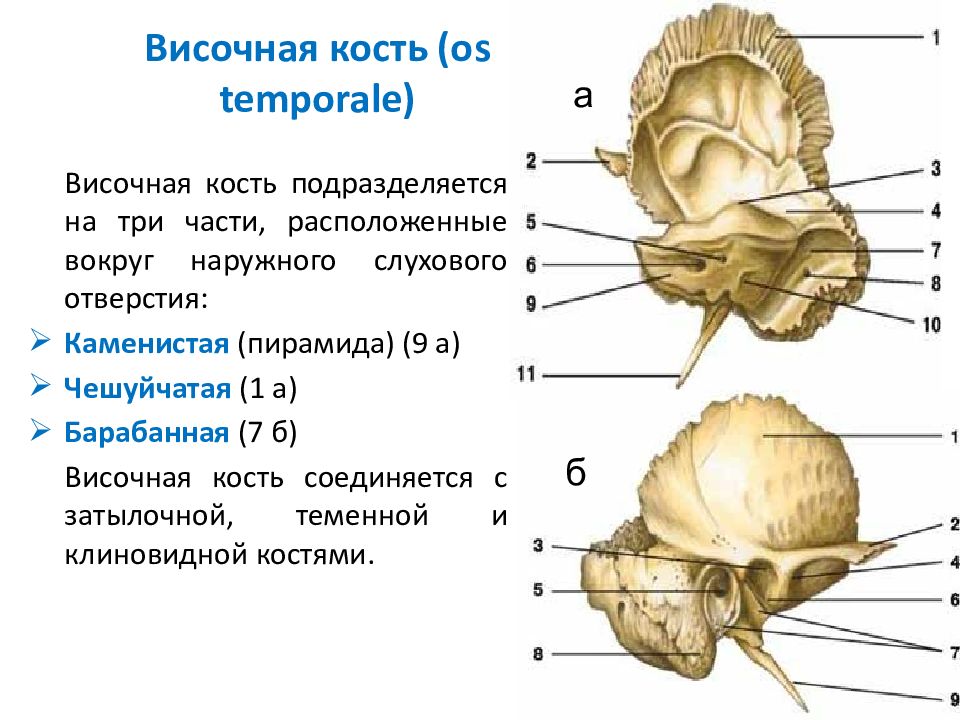 Височная кость (os temporale)

Височная кость подразделяется на три части, расположенные вокруг наружного слухового отверстия:

➢ Каменистая (пирамида) (9 а)
➢ Чешуйчатая (1 а)
➢ Барабанная (7 б)

Височная кость соединяется с затылочной, теменной и клиновидной костями.

а

1
2
3
4
5
6
7
8
9
10
11

б

1
2
3
4
5
6
7
8
9